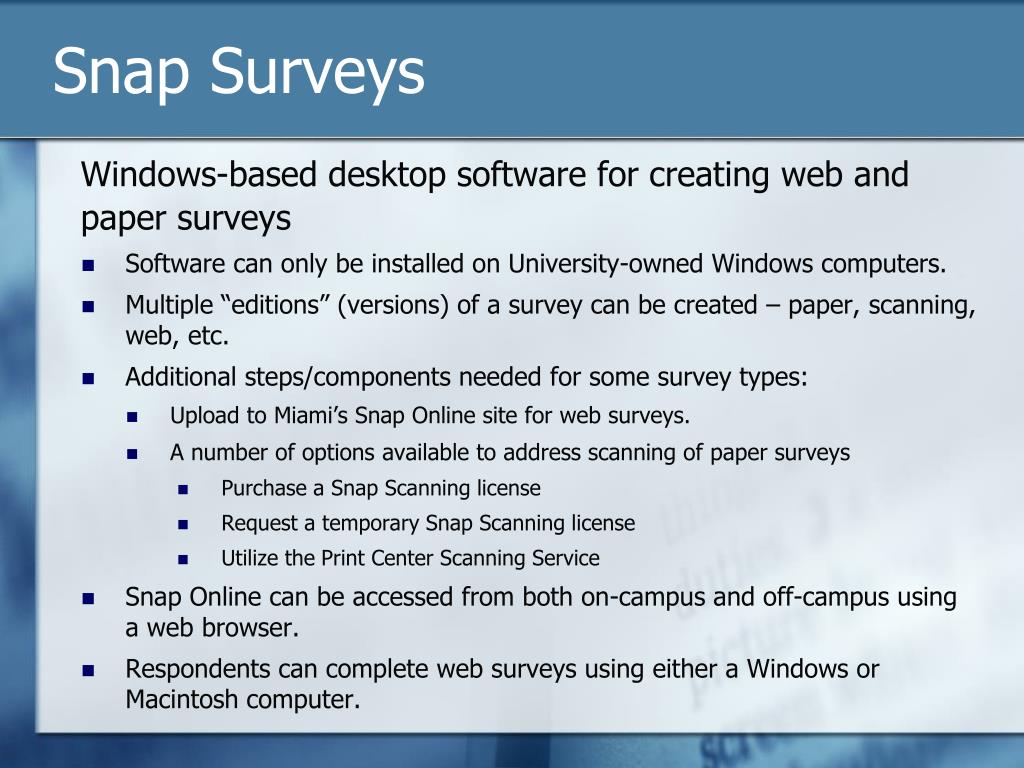 Snap Surveys

Windows-based desktop software for creating web and paper surveys

- Software can only be installed on University-owned Windows computers.
- Multiple “editions” (versions) of a survey can be created – paper, scanning, web, etc.
- Additional steps/components needed for some survey types:
  - Upload to Miami’s Snap Online site for web surveys.
  - A number of options available to address scanning of paper surveys
    - Purchase a Snap Scanning license
    - Request a temporary Snap Scanning license
    - Utilize the Print Center Scanning Service
- Snap Online can be accessed from both on-campus and off-campus using a web browser.
- Respondents can complete web surveys using either a Windows or Macintosh computer.